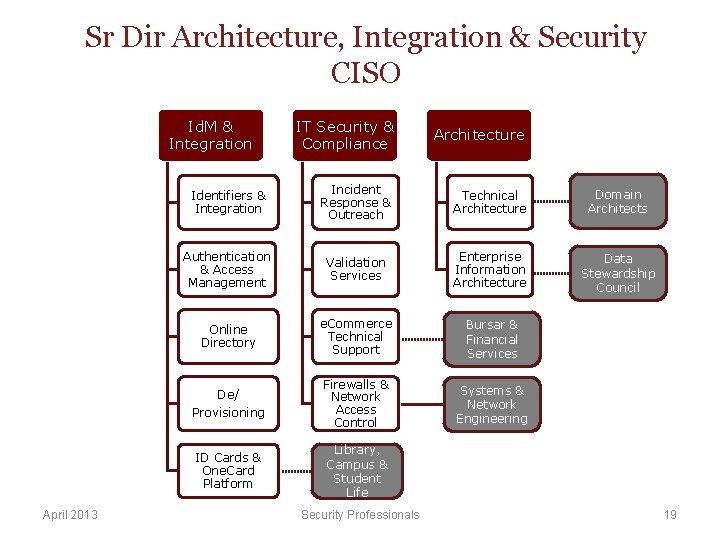 Sr Dir Architecture, Integration & Security
CISO

IdM & Integration

Identifiers & Integration

Authentication & Access Management

Online Directory

De/ Provisioning

ID Cards & OneCard Platform

Library, Campus & Student Life

IT Security & Compliance

Incident Response & Outreach

Validation Services

eCommerce Technical Support

Bursar & Financial Services

Firewalls & Network Access Control

Systems & Network Engineering

Architecture

Technical Architecture

Domain Architects

Enterprise Information Architecture

Data Stewardship Council

April 2013

Security Professionals

19